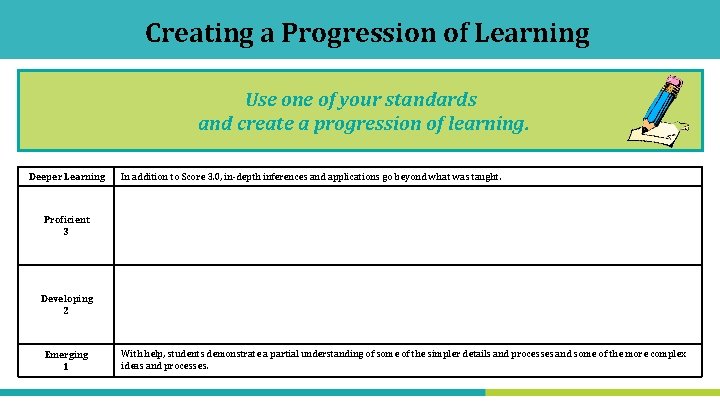 Creating a Progression of Learning

Use one of your standards
and create a progression of learning.

| Deeper Learning | In addition to Score 3.0, in-depth inferences and applications go beyond what was taught. |
|---|---|
| Proficient 3 | |
| Developing 2 | |
| Emerging 1 | With help, students demonstrate a partial understanding of some of the simpler details and processes and some of the more complex ideas and processes. |